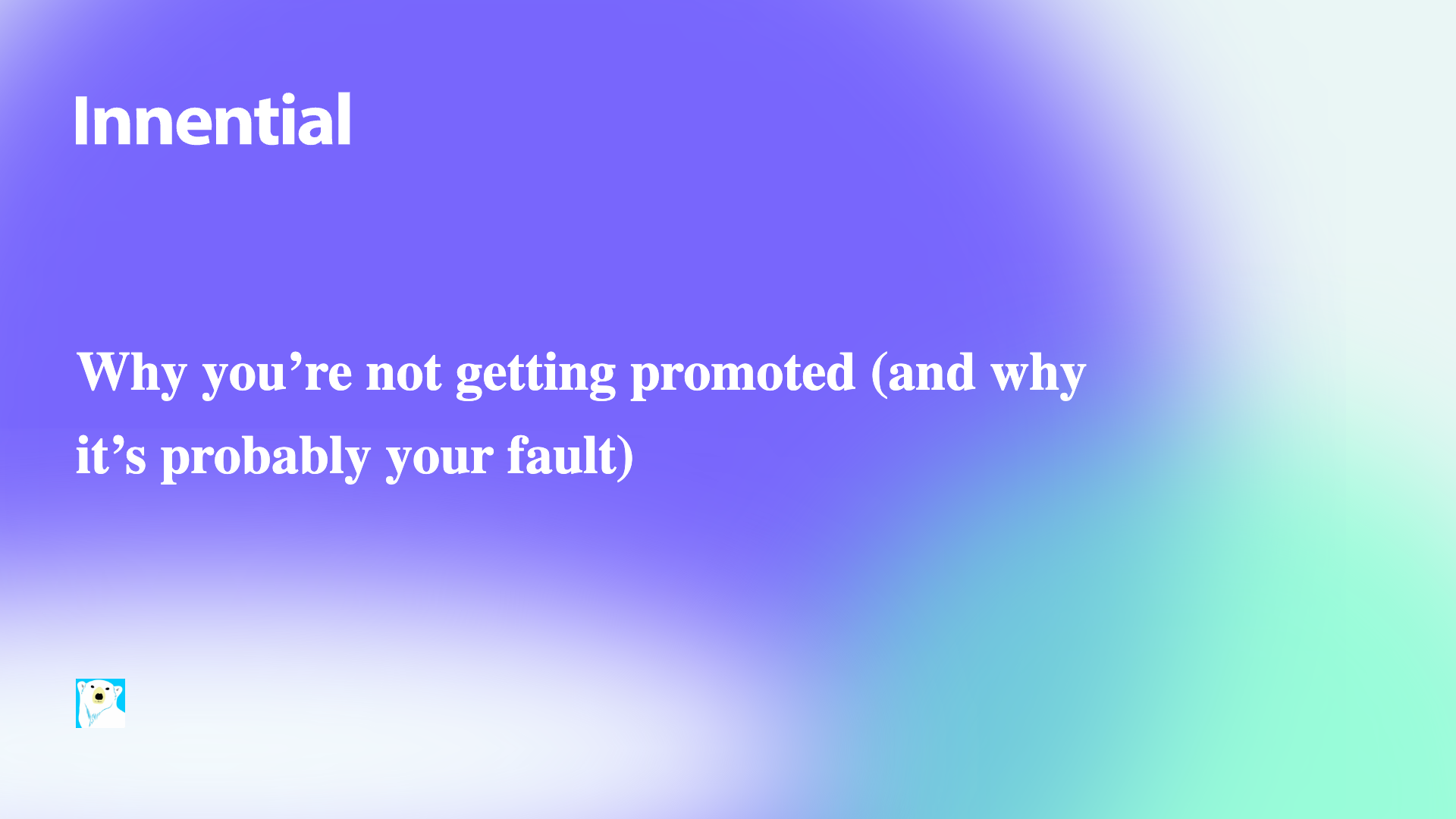 Innential

Why you’re not getting promoted (and why it’s probably your fault)